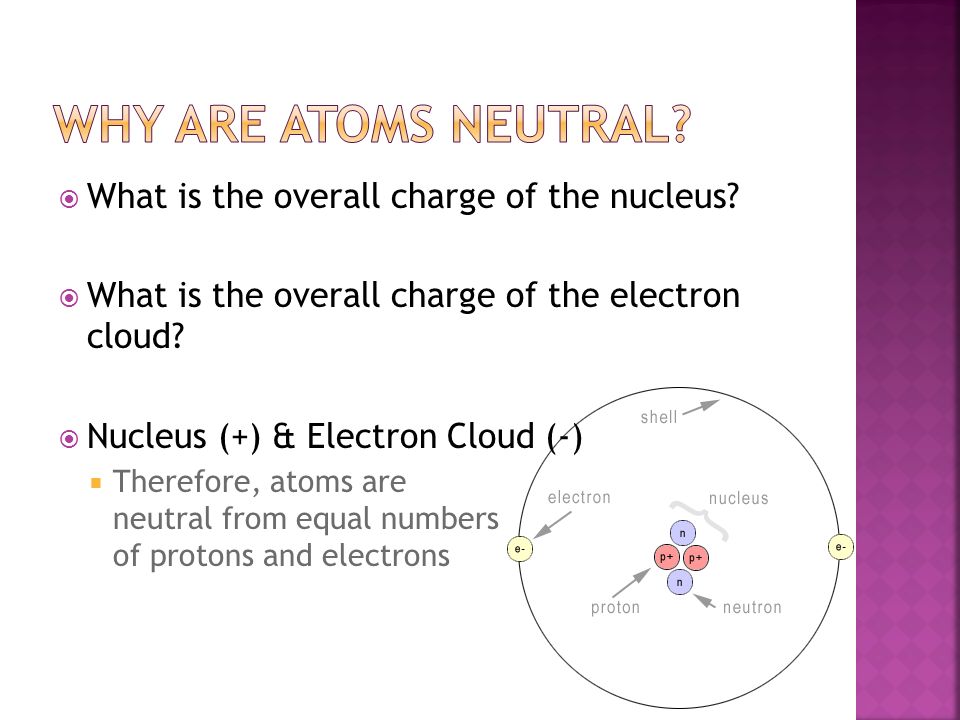 WHY ARE ATOMS NEUTRAL?

What is the overall charge of the nucleus?

What is the overall charge of the electron cloud?

Nucleus (+) & Electron Cloud (-)

Therefore, atoms are neutral from equal numbers of protons and electrons

shell
electron
nucleus
e-
n
p+
p+
n
e-
proton
neutron